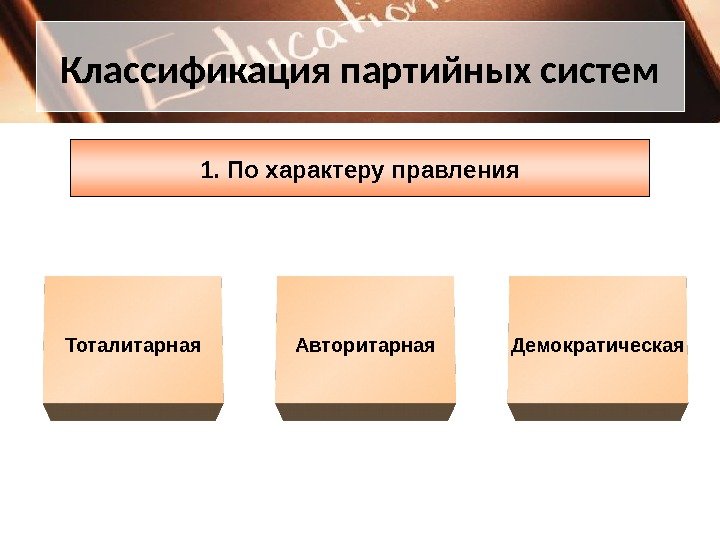 Education

Классификация партийных систем

1. По характеру правления

Тоталитарная

Авторитарная

Демократическая